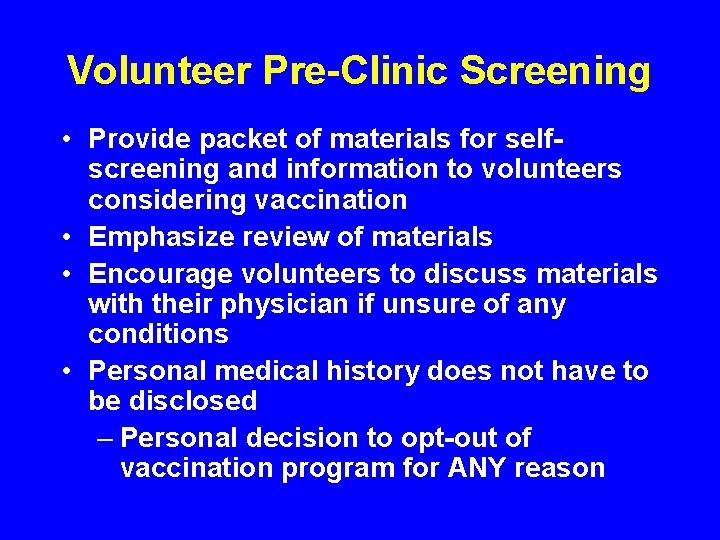 Volunteer Pre-Clinic Screening

• Provide packet of materials for self-screening and information to volunteers considering vaccination
• Emphasize review of materials
• Encourage volunteers to discuss materials with their physician if unsure of any conditions
• Personal medical history does not have to be disclosed
– Personal decision to opt-out of vaccination program for ANY reason